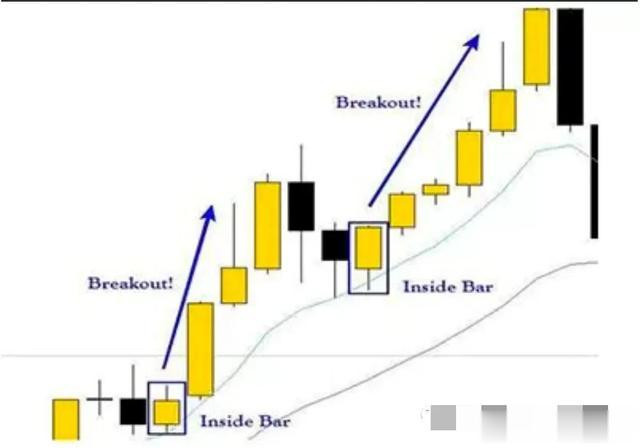 Breakout!

Breakout!

Inside Bar

Inside Bar